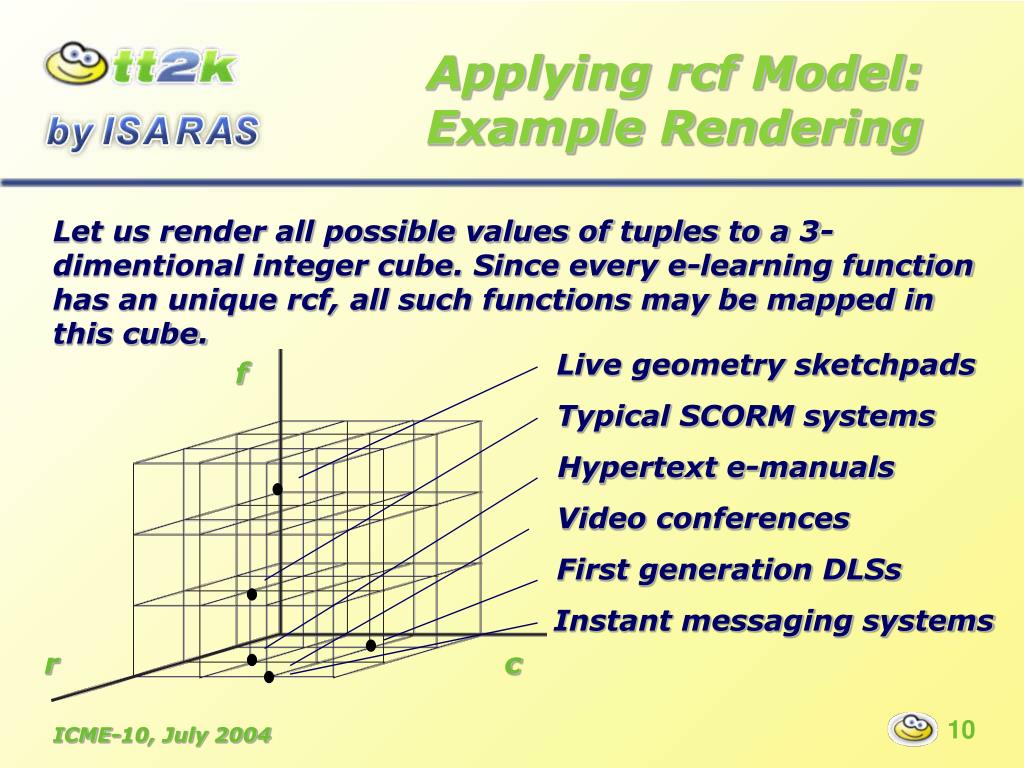 tt2k
by ISARAS

Applying rcf Model: Example Rendering

Let us render all possible values of tuples to a 3-dimentional integer cube. Since every e-learning function has an unique rcf, all such functions may be mapped in this cube.

f
r
c

Live geometry sketchpads
Typical SCORM systems
Hypertext e-manuals
Video conferences
First generation DLSs
Instant messaging systems

ICME-10, July 2004

10